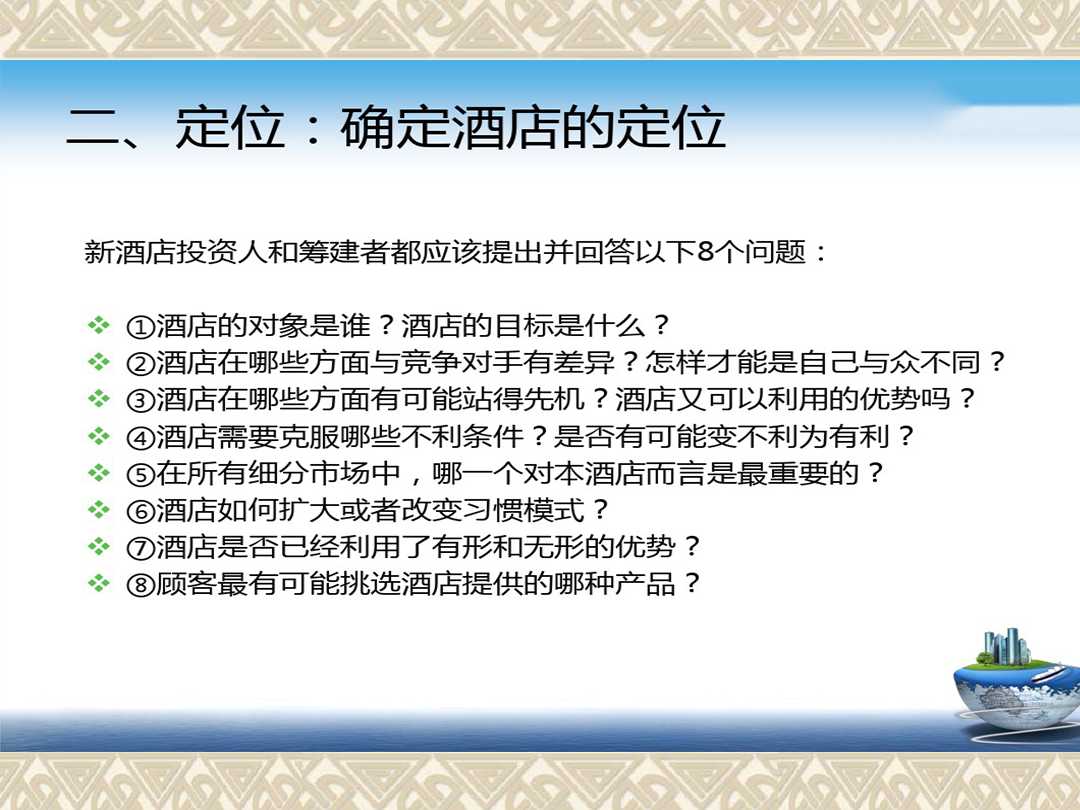 二、定位：确定酒店的定位

新酒店投资人和筹建者都应该提出并回答以下8个问题：

❖ ①酒店的对象是谁？酒店的目标是什么？
❖ ②酒店在哪些方面与竞争对手有差异？怎样才能是自己与众不同？
❖ ③酒店在哪些方面有可能站得先机？酒店又可以利用的优势吗？
❖ ④酒店需要克服哪些不利条件？是否有可能变不利为有利？
❖ ⑤在所有细分市场中，哪一个对本酒店而言是最重要的？
❖ ⑥酒店如何扩大或者改变习惯模式？
❖ ⑦酒店是否已经利用了有形和无形的优势？
❖ ⑧顾客最有可能挑选酒店提供的哪种产品？